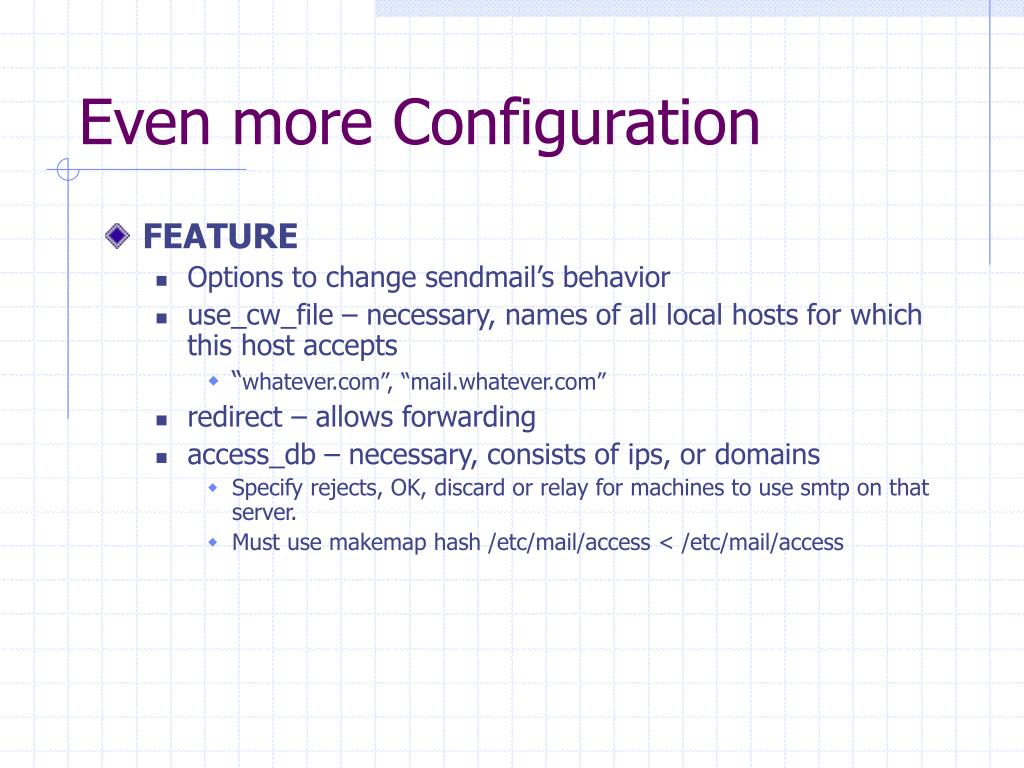 Even more Configuration

FEATURE

Options to change sendmail’s behavior

use_cw_file – necessary, names of all local hosts for which this host accepts

“whatever.com”, “mail.whatever.com”

redirect – allows forwarding

access_db – necessary, consists of ips, or domains

Specify rejects, OK, discard or relay for machines to use smtp on that server.

Must use makemap hash /etc/mail/access < /etc/mail/access